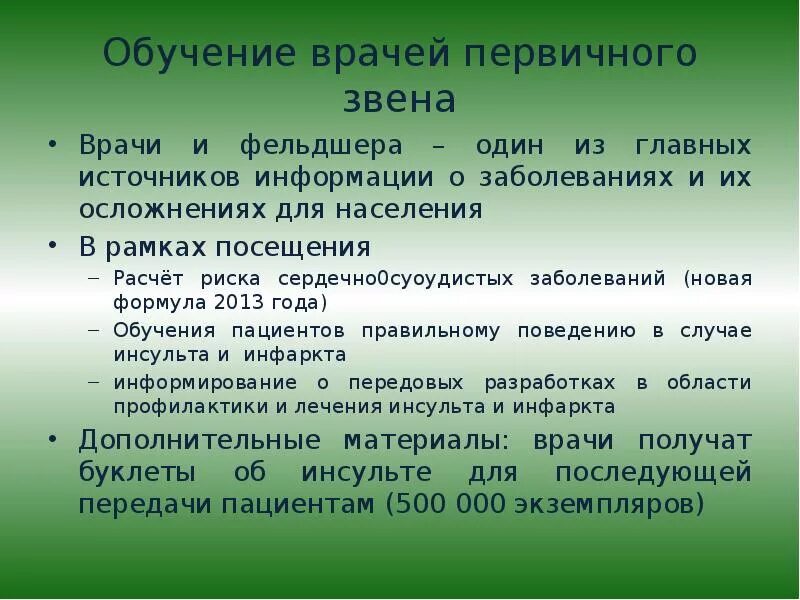 Обучение врачей первичного звена

• Врачи и фельдшера – один из главных источников информации о заболеваниях и их осложнениях для населения

• В рамках посещения

– Расчёт риска сердечно0суоудистых заболеваний (новая формула 2013 года)

– Обучения пациентов правильному поведению в случае инсульта и инфаркта

– информирование о передовых разработках в области профилактики и лечения инсульта и инфаркта

• Дополнительные материалы: врачи получат буклеты об инсульте для последующей передачи пациентам (500 000 экземпляров)